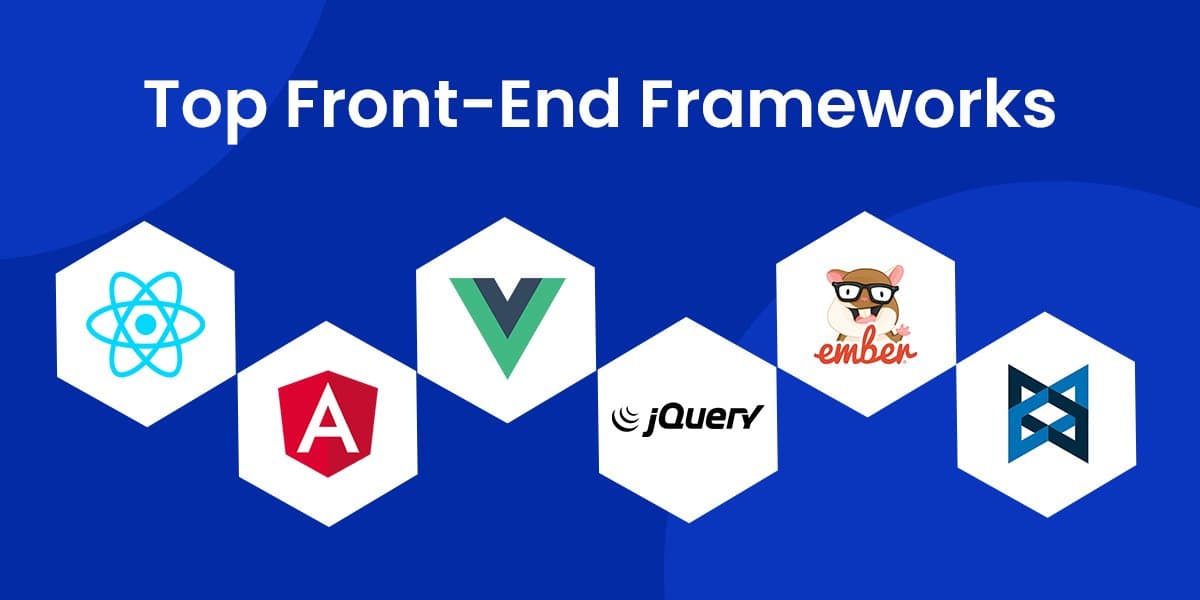 Top Front-End Frameworks

A

jQuery

ember